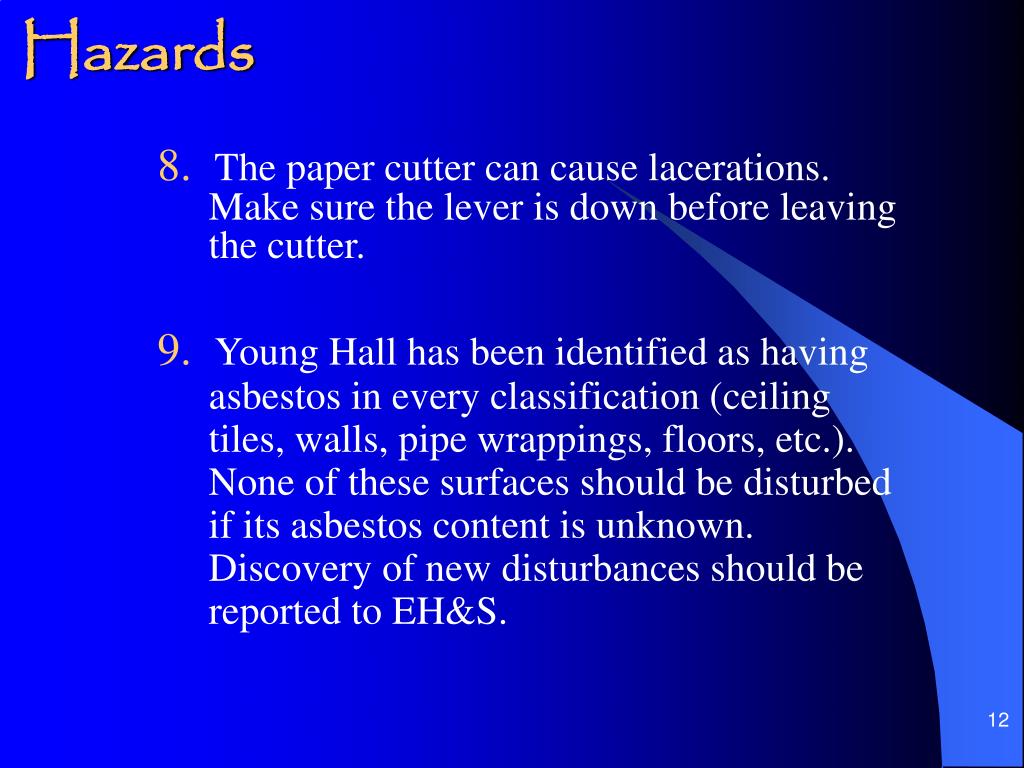 Hazards

8. The paper cutter can cause lacerations. Make sure the lever is down before leaving the cutter.

9. Young Hall has been identified as having asbestos in every classification (ceiling tiles, walls, pipe wrappings, floors, etc.). None of these surfaces should be disturbed if its asbestos content is unknown. Discovery of new disturbances should be reported to EH&S.

12